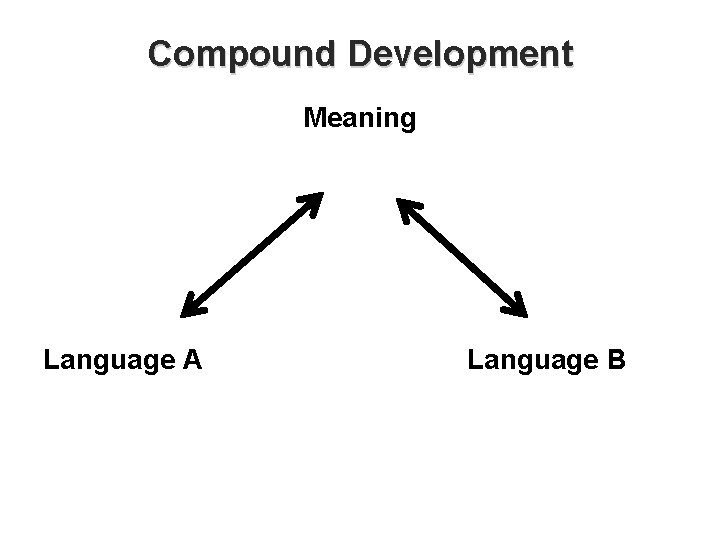 Compound Development

Meaning

Language A

Language B